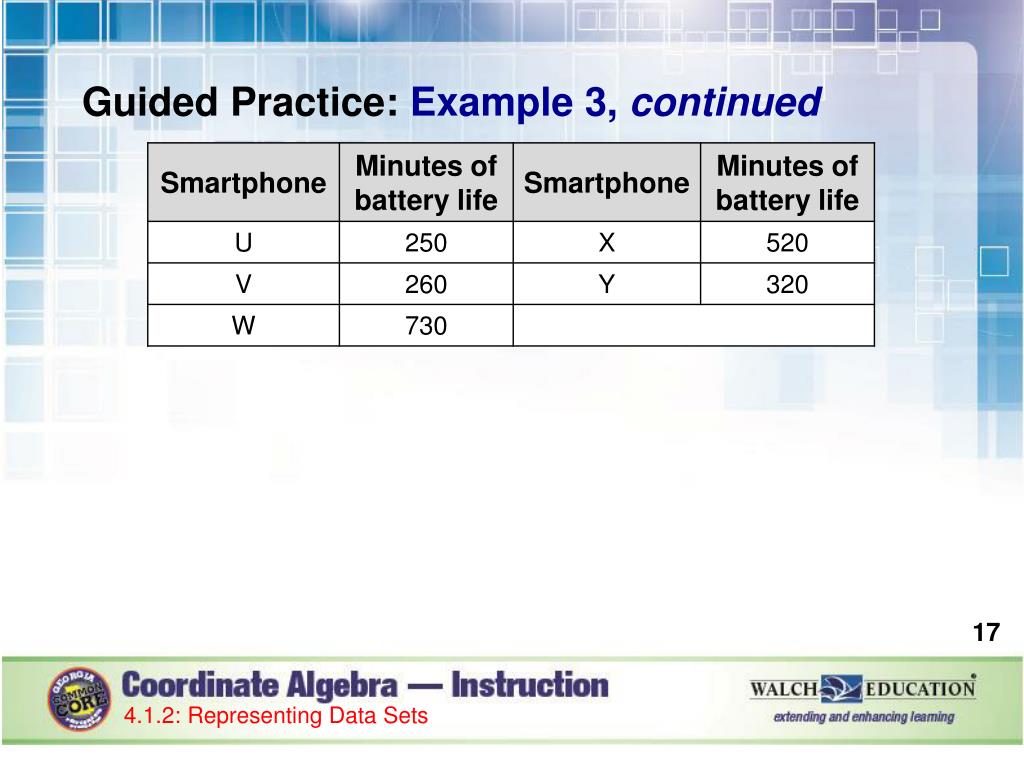 Guided Practice: Example 3, continued

| Smartphone | Minutes of battery life | Smartphone | Minutes of battery life |
|---|---|---|---|
| U | 250 | X | 520 |
| V | 260 | Y | 320 |
| W | 730 | | |

17

GEORGIA COMMON CORE

Coordinate Algebra — Instruction

4.1.2: Representing Data Sets

WALCH EDUCATION

extending and enhancing learning